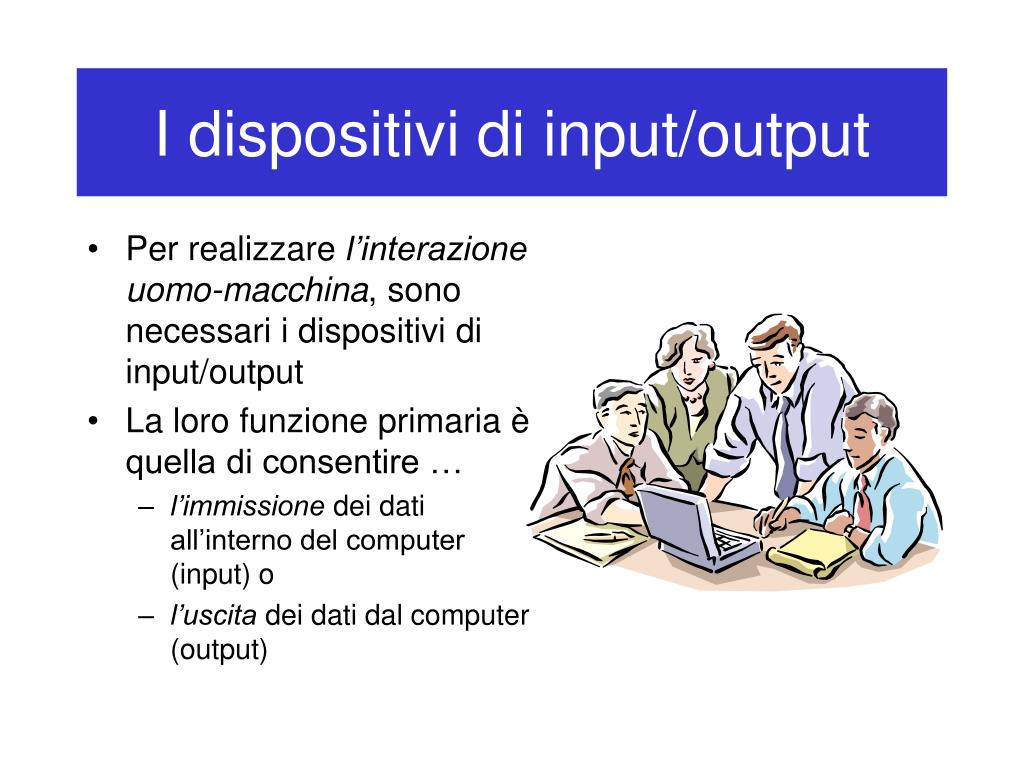 I dispositivi di input/output

• Per realizzare l'interazione uomo-macchina, sono necessari i dispositivi di input/output
• La loro funzione primaria è quella di consentire …
– l'immissione dei dati all'interno del computer (input) o
– l'uscita dei dati dal computer (output)